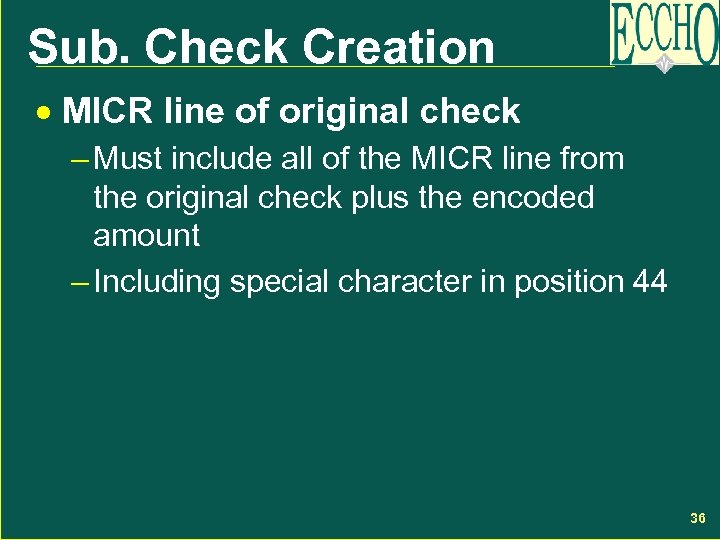 Sub. Check Creation

ECCHO

• MICR line of original check

– Must include all of the MICR line from the original check plus the encoded amount

– Including special character in position 44

36